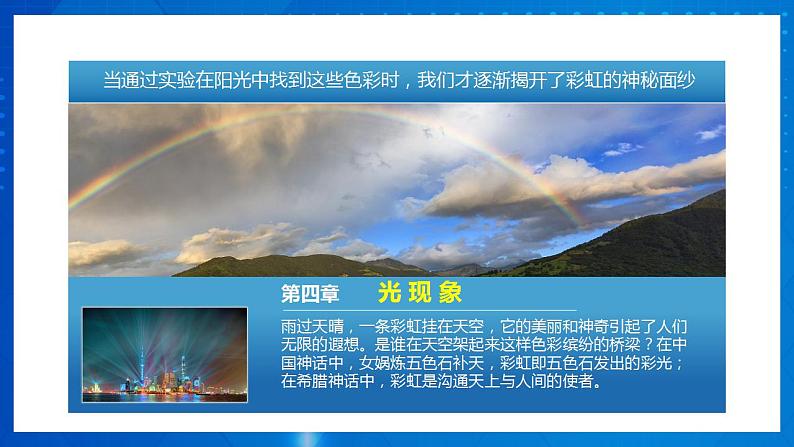 当通过实验在阳光中找到这些色彩时，我们才逐渐揭开了彩虹的神秘面纱

第四章 光现象

雨过天晴，一条彩虹挂在天空，它的美丽和神奇引起了人们无限的遐想。是谁在天空架起来这样色彩缤纷的桥梁？在中国神话中，女娲炼五色石补天，彩虹即五色石发出的彩光；在希腊神话中，彩虹是沟通天上与人间的使者。